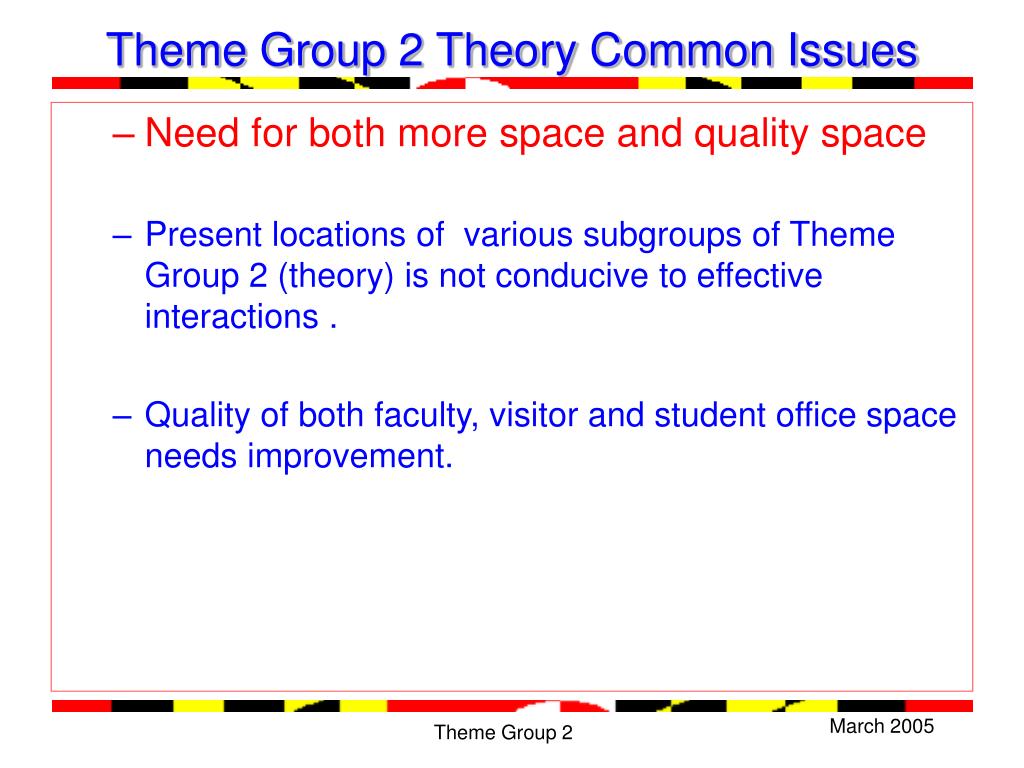 Theme Group 2 Theory Common Issues

– Need for both more space and quality space

– Present locations of various subgroups of Theme Group 2 (theory) is not conducive to effective interactions .

– Quality of both faculty, visitor and student office space needs improvement.

Theme Group 2

March 2005